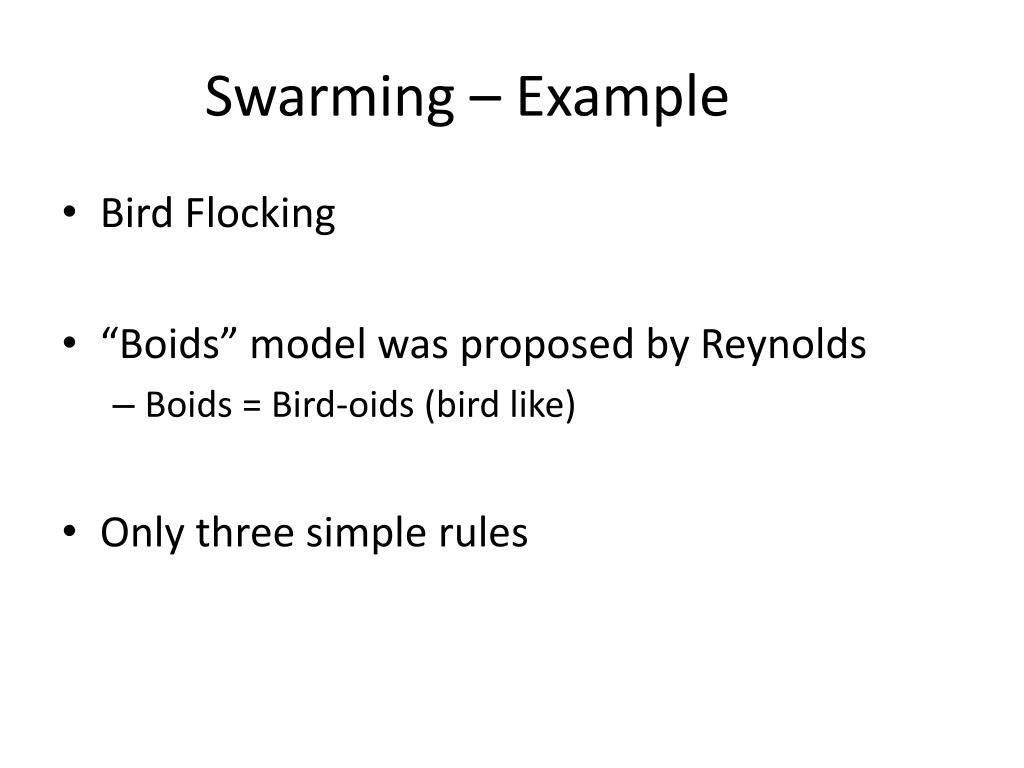 Swarming – Example

• Bird Flocking

• “Boids” model was proposed by Reynolds
– Boids = Bird-oids (bird like)

• Only three simple rules